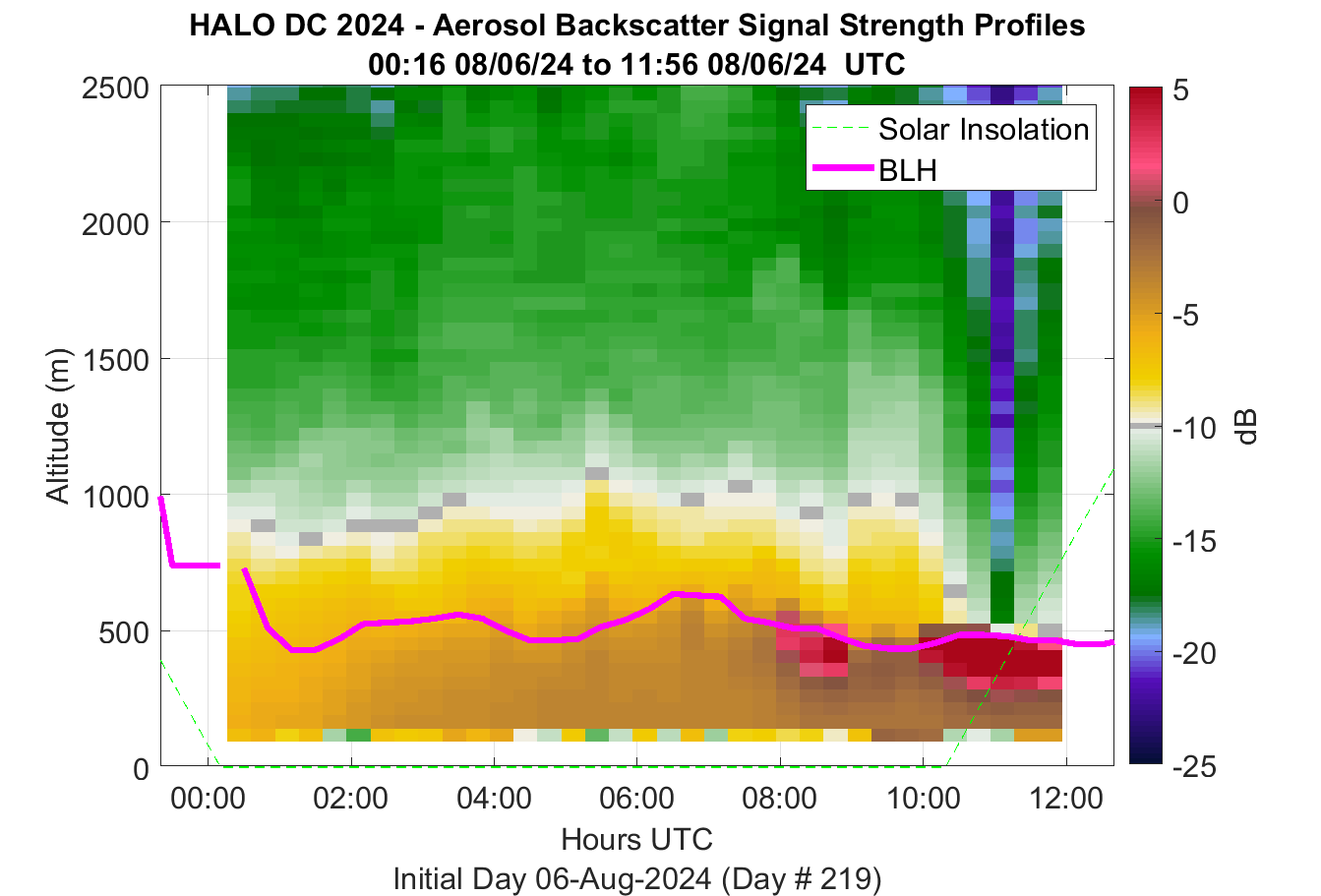 HALO DC 2024 - Aerosol Backscatter Signal Strength Profiles
00:16 08/06/24 to 11:56 08/06/24 UTC

Solar Insolation
BLH

Altitude (m)
2500
2000
1500
1000
500
0

00:00
02:00
04:00
06:00
08:00
10:00
12:00
Hours UTC
Initial Day 06-Aug-2024 (Day # 219)

5
0
-5
-10
-15
-20
-25
dB